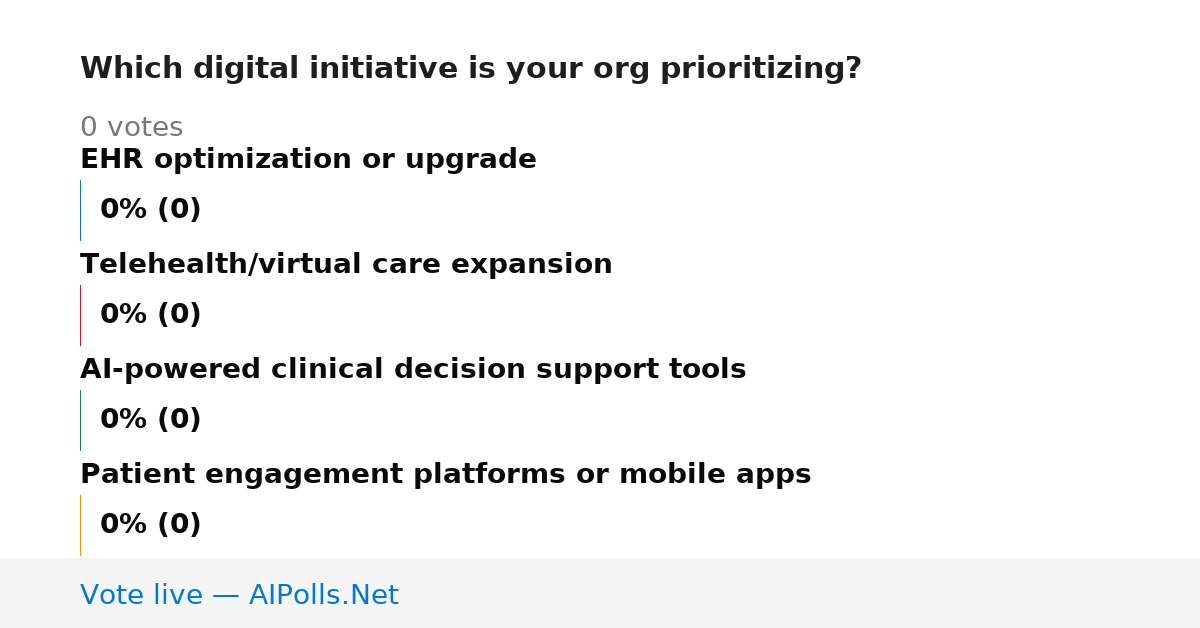 Which digital initiative is your org prioritizing?

0 votes

EHR optimization or upgrade

0% (0)

Telehealth/virtual care expansion

0% (0)

AI-powered clinical decision support tools

0% (0)

Patient engagement platforms or mobile apps

0% (0)

Vote live — AIPolls.Net